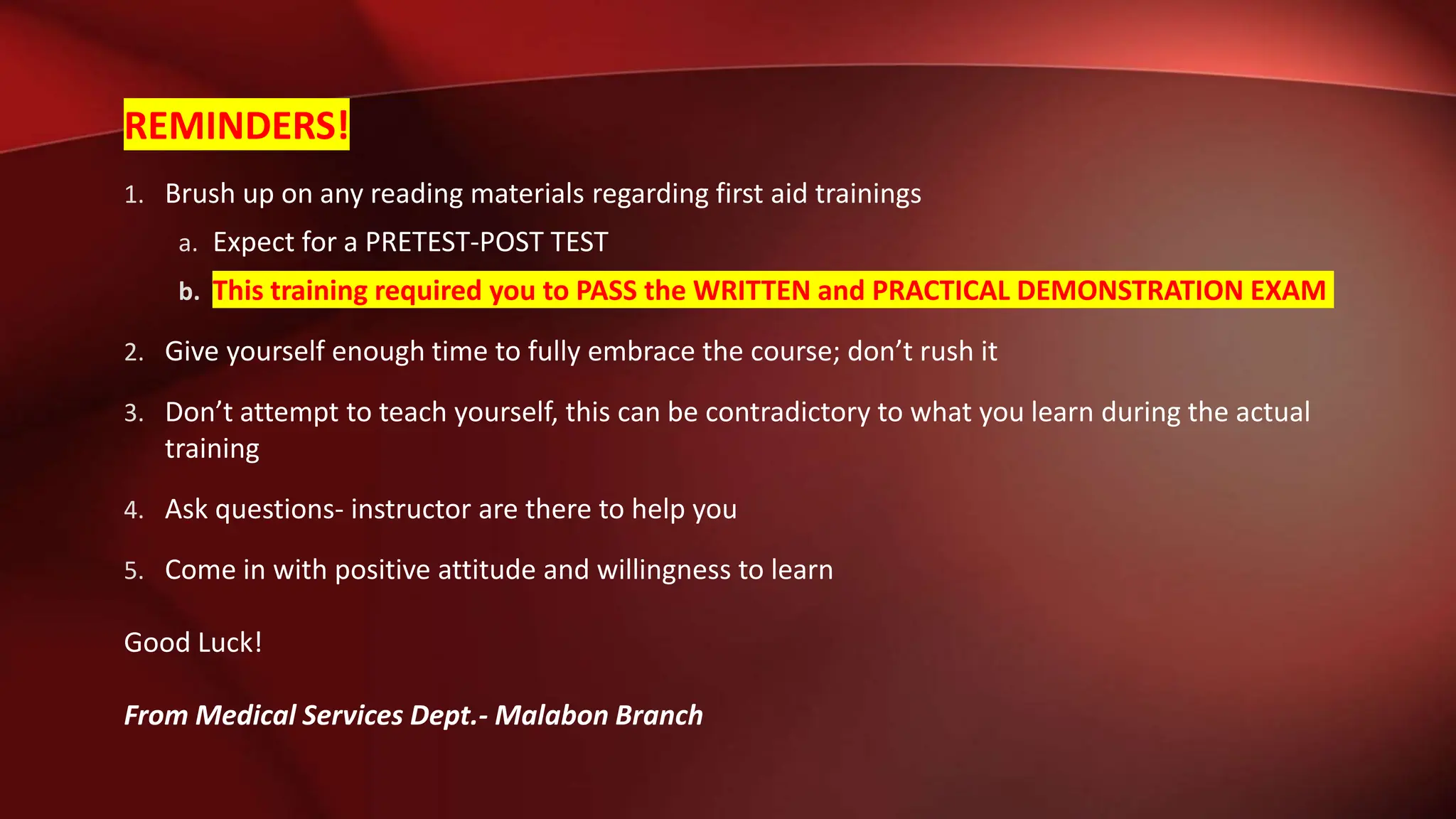 REMINDERS!

1. Brush up on any reading materials regarding first aid trainings
   a. Expect for a PRETEST-POST TEST
   b. This training required you to PASS the WRITTEN and PRACTICAL DEMONSTRATION EXAM

2. Give yourself enough time to fully embrace the course; don't rush it

3. Don't attempt to teach yourself, this can be contradictory to what you learn during the actual training

4. Ask questions- instructor are there to help you

5. Come in with positive attitude and willingness to learn

Good Luck!

From Medical Services Dept.- Malabon Branch